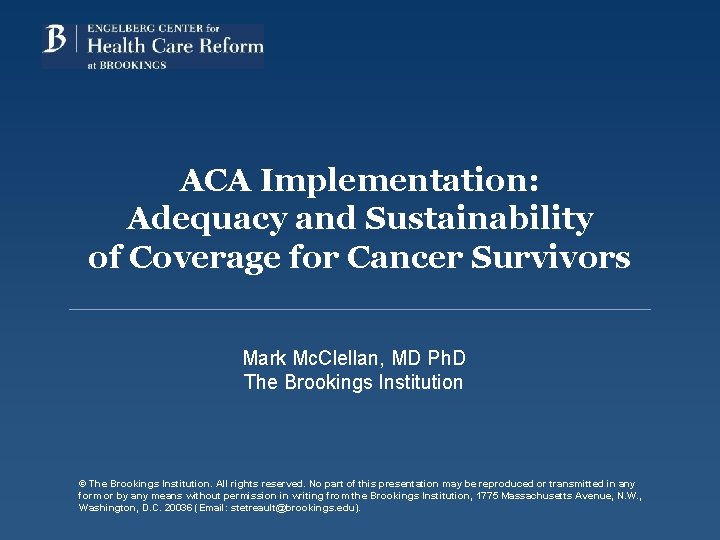 B ENGELBERG CENTER for
Health Care Reform
at BROOKINGS

ACA Implementation:
Adequacy and Sustainability
of Coverage for Cancer Survivors

Mark McClellan, MD PhD
The Brookings Institution

© The Brookings Institution. All rights reserved. No part of this presentation may be reproduced or transmitted in any form or by any means without permission in writing from the Brookings Institution, 1775 Massachusetts Avenue, N.W., Washington, D.C. 20036 (Email: stetreault@brookings.edu).